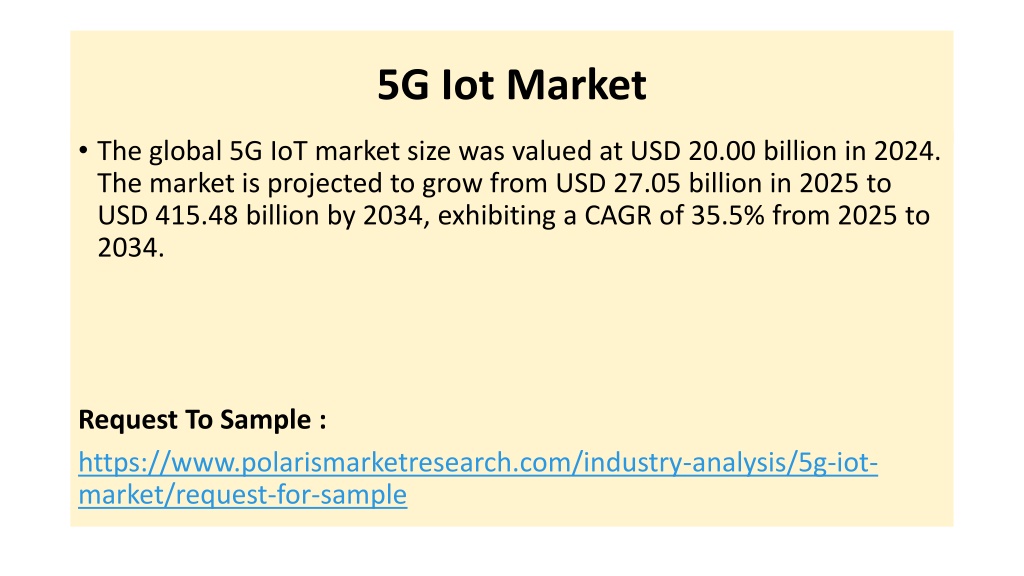 5G Iot Market

• The global 5G IoT market size was valued at USD 20.00 billion in 2024. The market is projected to grow from USD 27.05 billion in 2025 to USD 415.48 billion by 2034, exhibiting a CAGR of 35.5% from 2025 to 2034.

Request To Sample :

https://www.polarismarketresearch.com/industry-analysis/5g-iot-market/request-for-sample